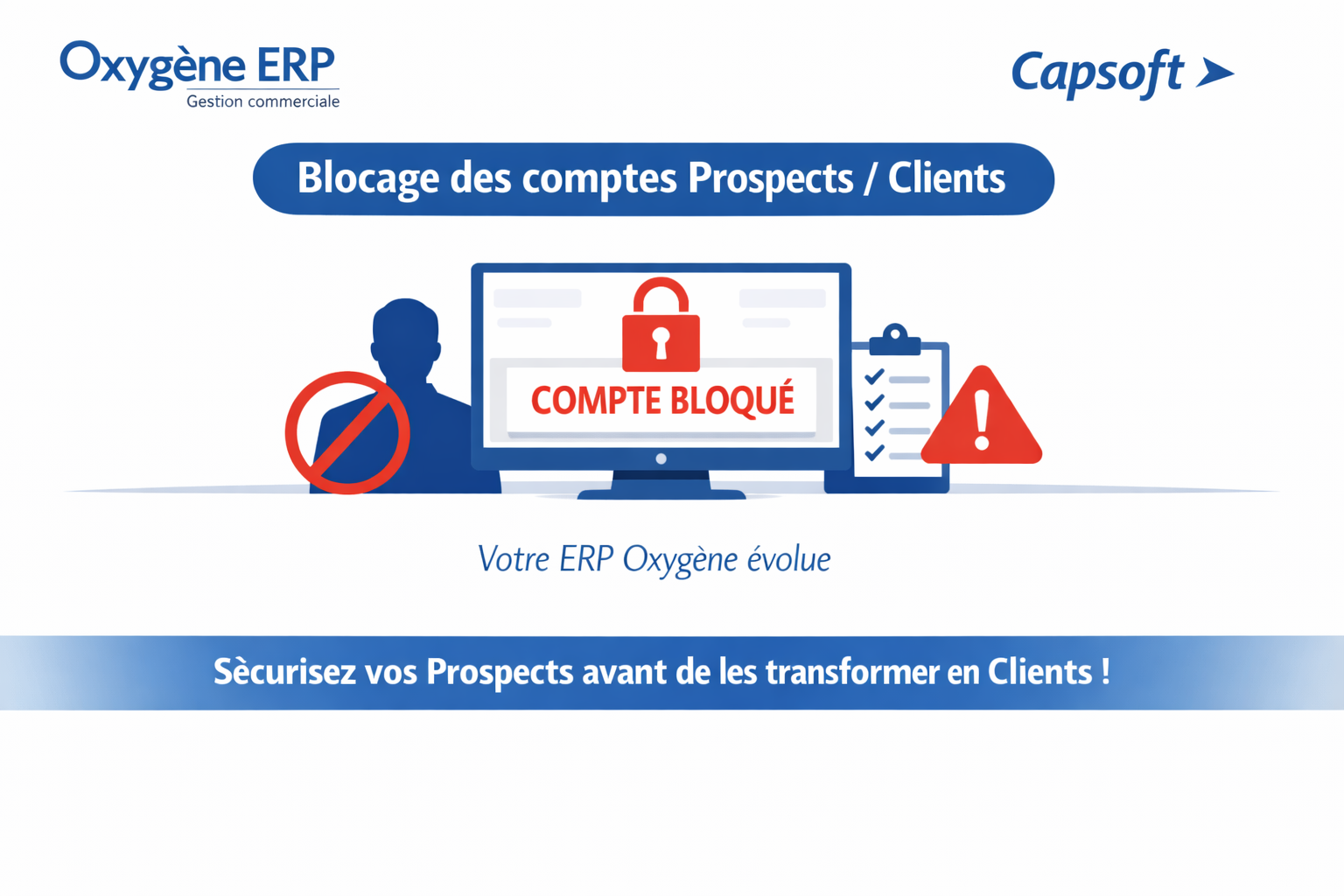 Oxygène ERP
Gestion commerciale

Capsoft

Blocage des comptes Prospects / Clients

COMPTE BLOQUÉ

Votre ERP Oxygène évolue

Sècurisez vos Prospects avant de les transformer en Clients !